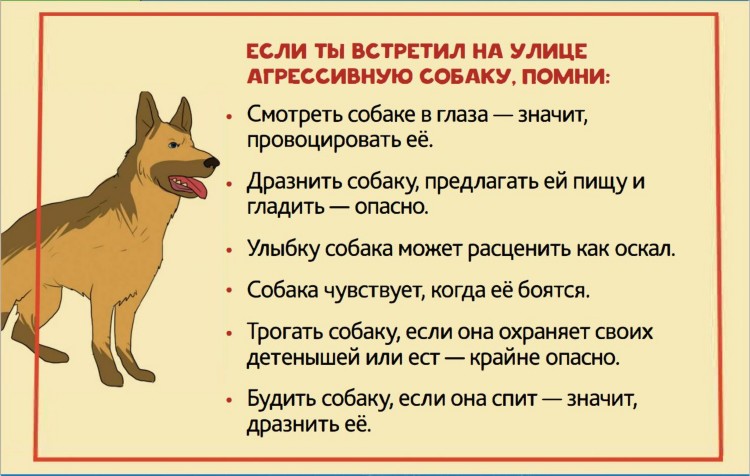 ЕСЛИ ТЫ ВСТРЕТИЛ НА УЛИЦЕ АГРЕССИВНУЮ СОБАКУ, ПОМНИ:

• Смотреть собаке в глаза — значит, провоцировать её.

• Дразнить собаку, предлагать ей пищу и гладить — опасно.

• Улыбку собака может расценить как оскал.

• Собака чувствует, когда её боятся.

• Трогать собаку, если она охраняет своих детенышей или ест — крайне опасно.

• Будить собаку, если она спит — значит, дразнить её.